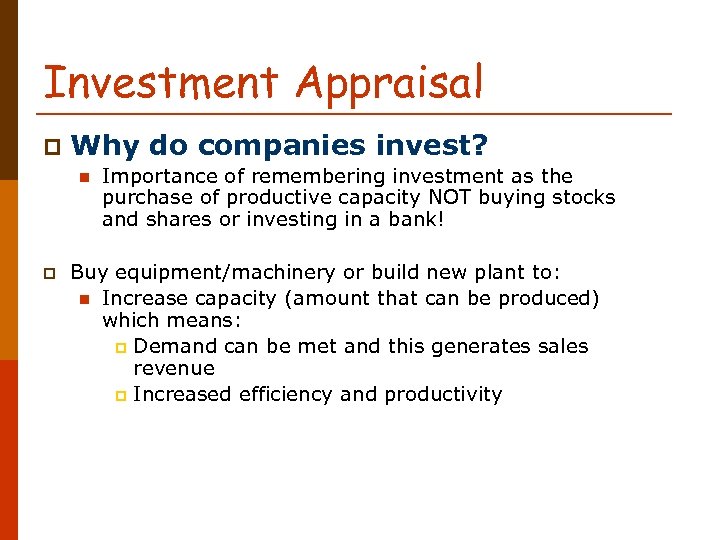 Investment Appraisal

Why do companies invest?

Importance of remembering investment as the purchase of productive capacity NOT buying stocks and shares or investing in a bank!

Buy equipment/machinery or build new plant to:

Increase capacity (amount that can be produced) which means:

Demand can be met and this generates sales revenue

Increased efficiency and productivity